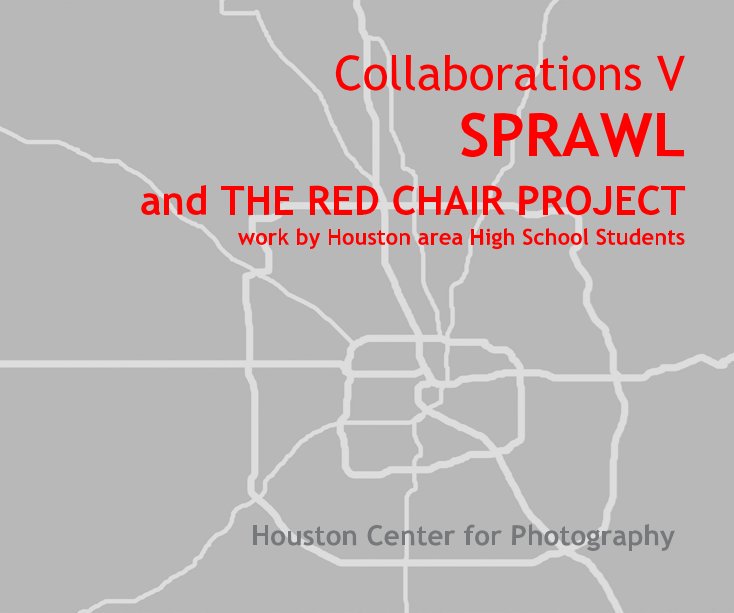 Collaborations V
SPRAWL
and THE RED CHAIR PROJECT
work by Houston area High School Students

Houston Center for Photography